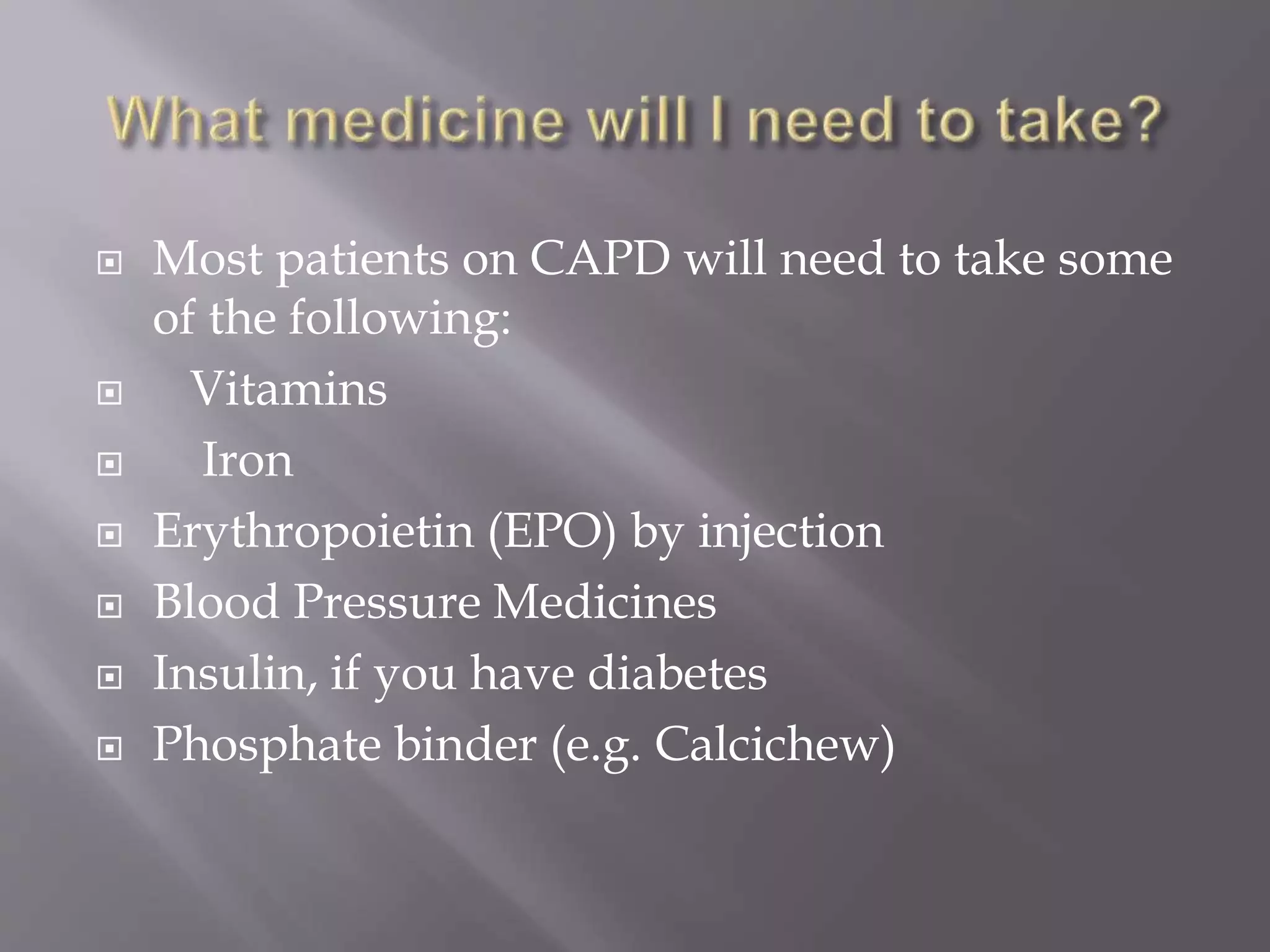 What medicine will I need to take?

Most patients on CAPD will need to take some of the following:

Vitamins

Iron

Erythropoietin (EPO) by injection

Blood Pressure Medicines

Insulin, if you have diabetes

Phosphate binder (e.g. Calcichew)